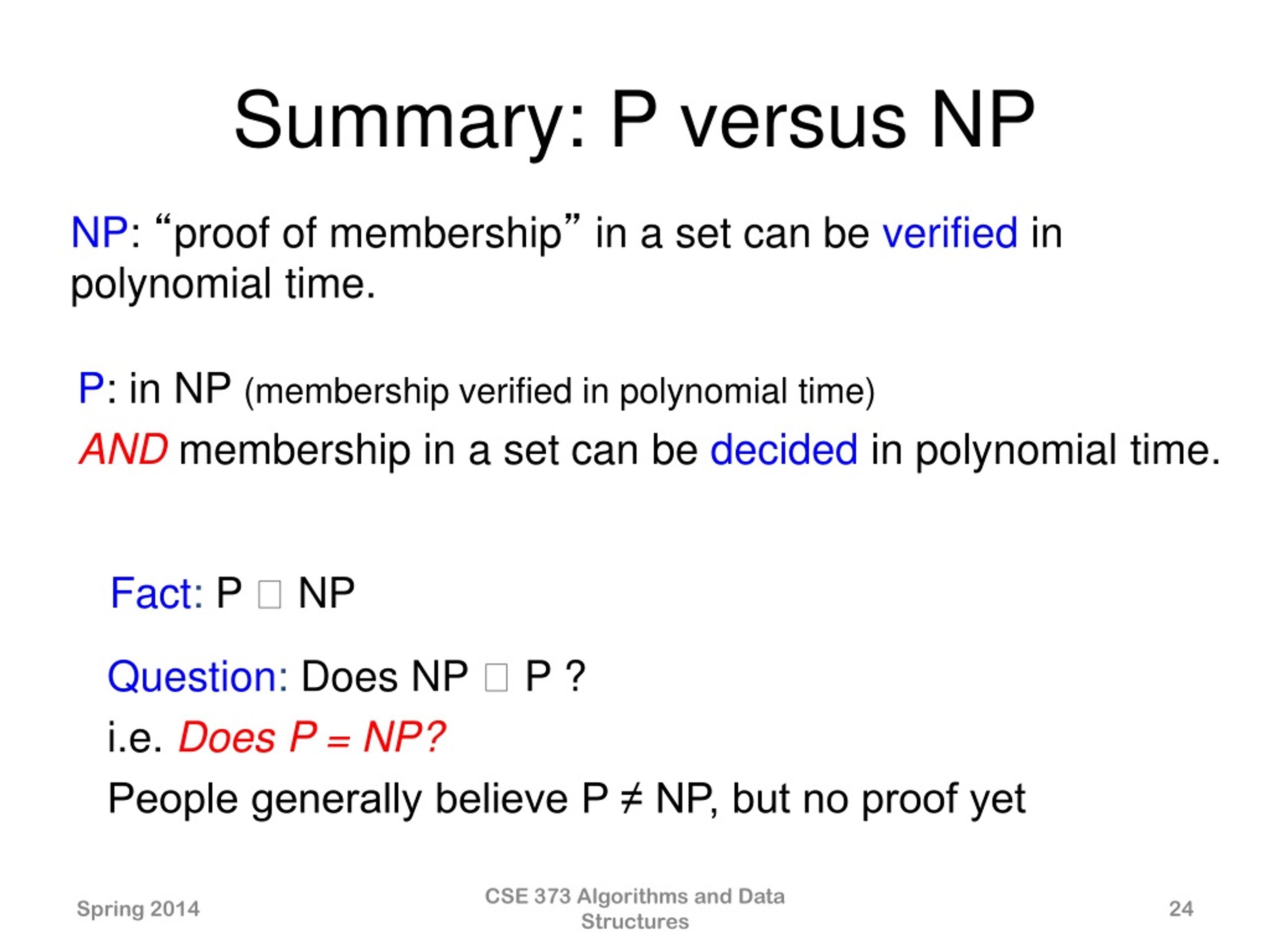 Summary: P versus NP

NP: “proof of membership” in a set can be verified in polynomial time.

P: in NP (membership verified in polynomial time)
AND membership in a set can be decided in polynomial time.

Fact: P □ NP

Question: Does NP □ P ?
i.e. Does P = NP?
People generally believe P ≠ NP, but no proof yet

Spring 2014

CSE 373 Algorithms and Data Structures

24